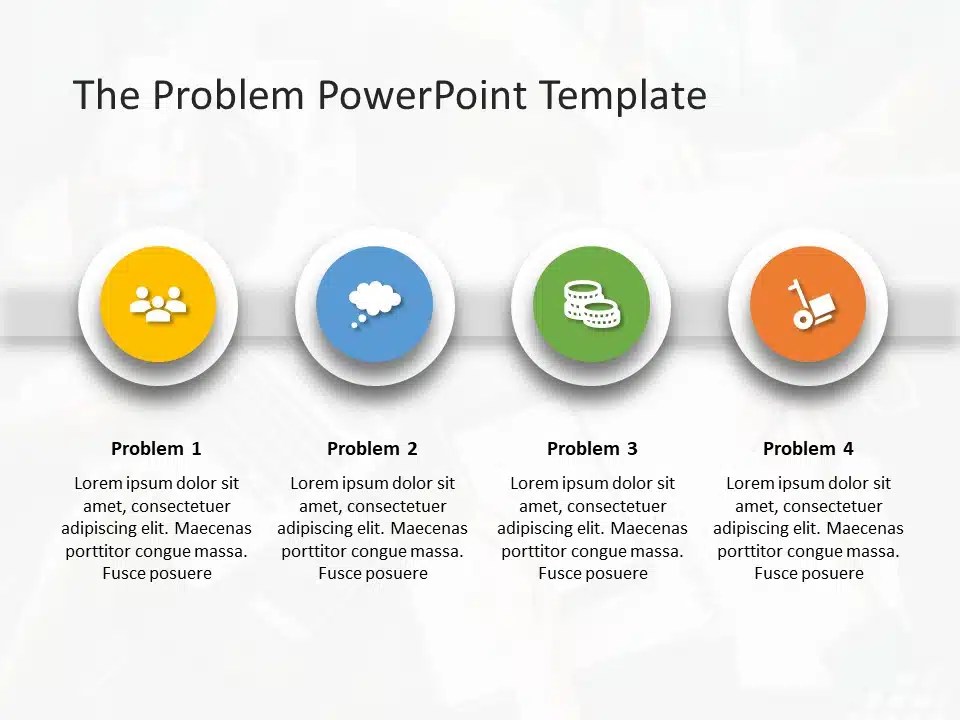 The Problem PowerPoint Template

Problem 1

Lorem ipsum dolor sit amet, consectetuer adipiscing elit. Maecenas porttitor congue massa. Fusce posuere

Problem 2

Lorem ipsum dolor sit amet, consectetuer adipiscing elit. Maecenas porttitor congue massa. Fusce posuere

Problem 3

Lorem ipsum dolor sit amet, consectetuer adipiscing elit. Maecenas porttitor congue massa. Fusce posuere

Problem 4

Lorem ipsum dolor sit amet, consectetuer adipiscing elit. Maecenas porttitor congue massa. Fusce posuere